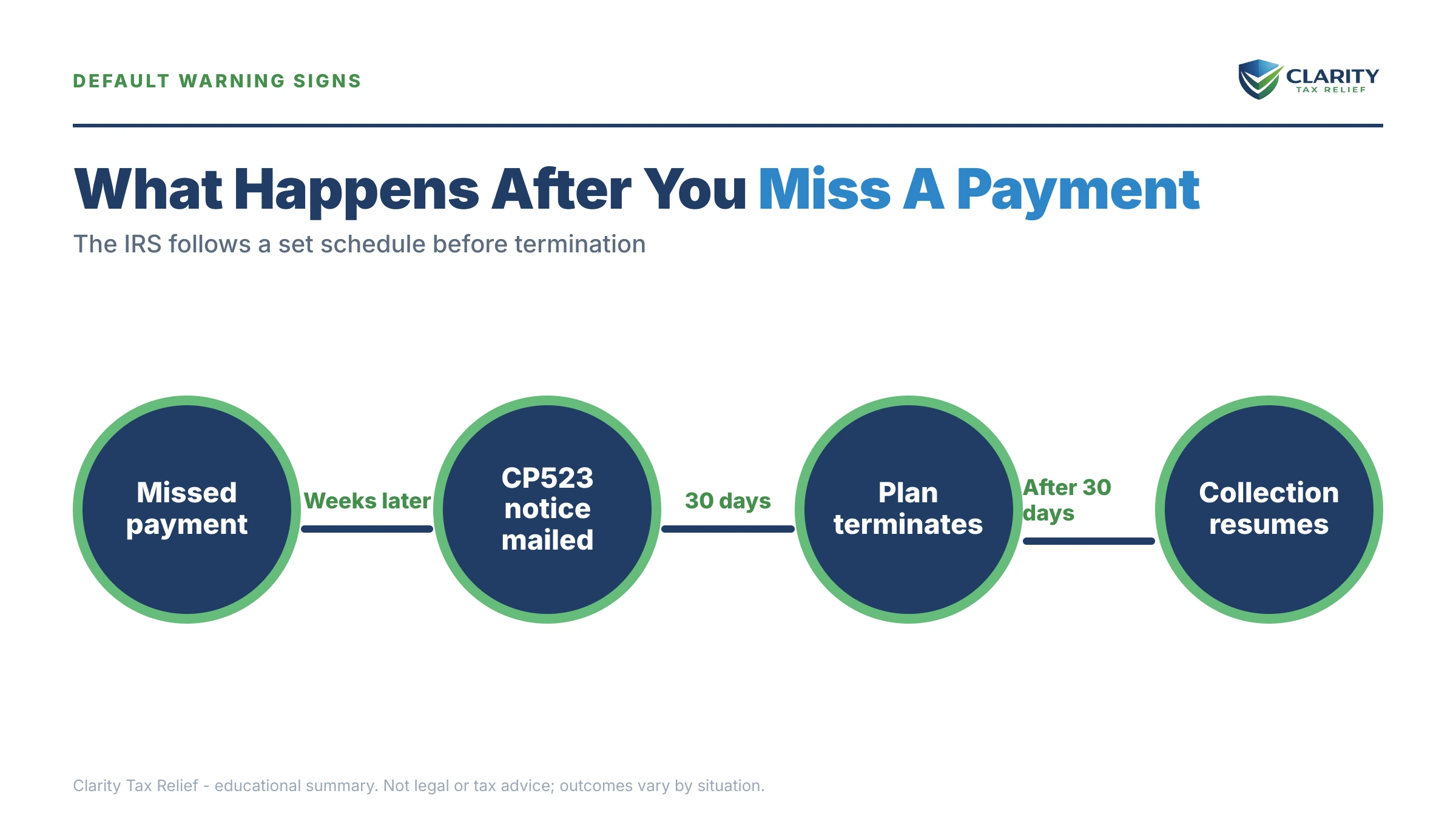 DEFAULT WARNING SIGNS

CLARITY
TAX RELIEF

What Happens After You Miss A Payment

The IRS follows a set schedule before termination

Missed payment

Weeks later

CP523 notice mailed

30 days

Plan terminates

After 30 days

Collection resumes

Clarity Tax Relief - educational summary. Not legal or tax advice; outcomes vary by situation.